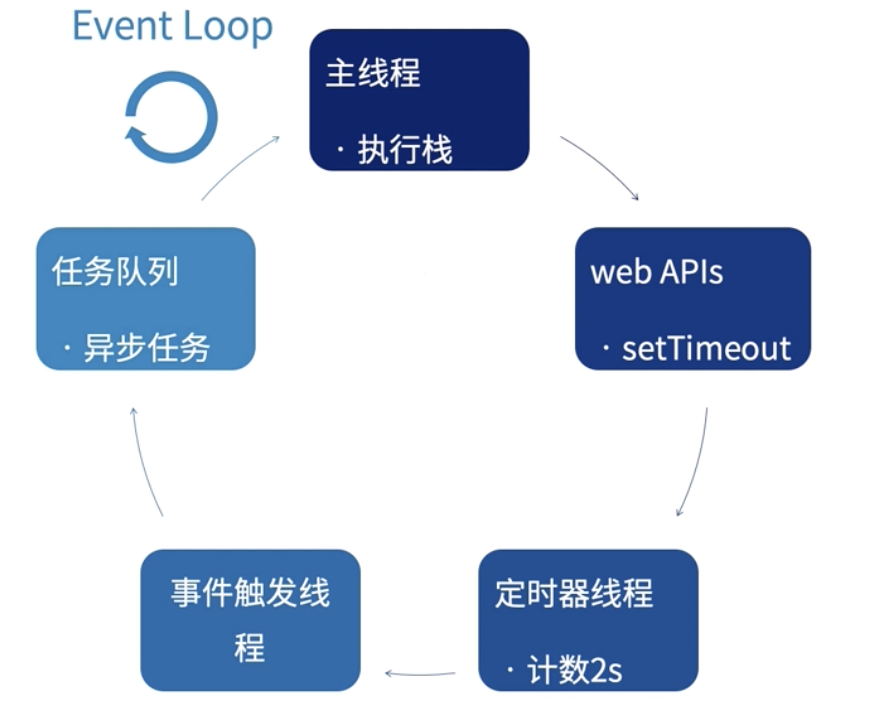 Event Loop

主线程

· 执行栈

web APIs

· setTimeout

定时器线程

· 计数2s

事件触发线程

任务队列

· 异步任务